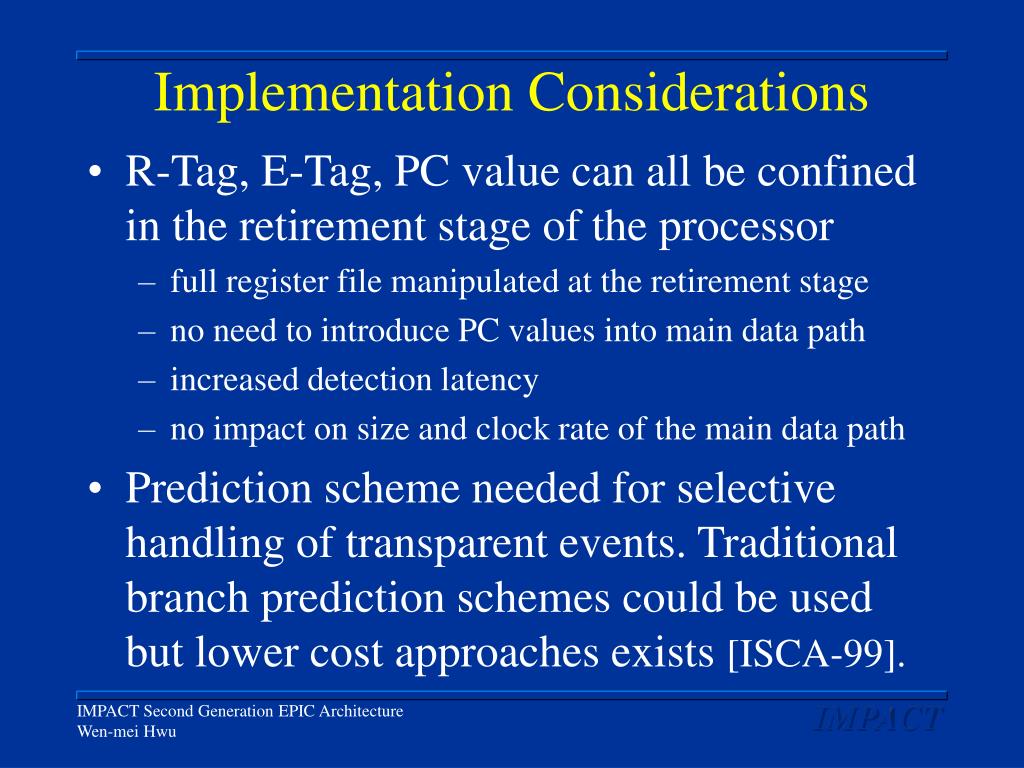 Implementation Considerations

• R-Tag, E-Tag, PC value can all be confined in the retirement stage of the processor
– full register file manipulated at the retirement stage
– no need to introduce PC values into main data path
– increased detection latency
– no impact on size and clock rate of the main data path

• Prediction scheme needed for selective handling of transparent events. Traditional branch prediction schemes could be used but lower cost approaches exists [ISCA-99].

IMPACT Second Generation EPIC Architecture
Wen-mei Hwu

IMPACT